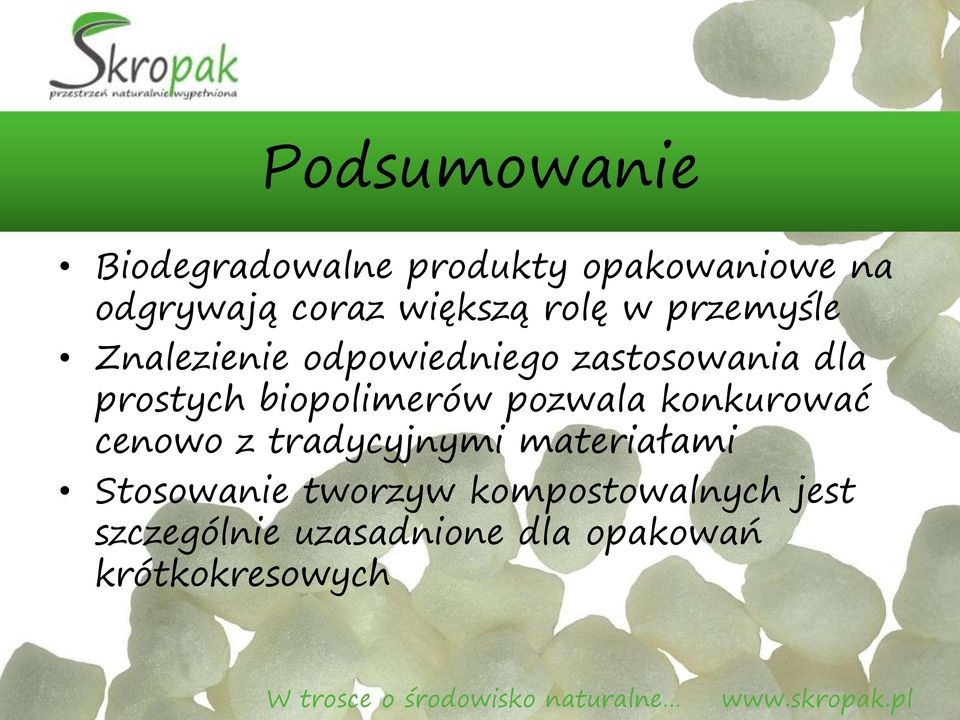 Skropak
przestrzeń naturalnie wypełniona

Podsumowanie

• Biodegradowalne produkty opakowaniowe na odgrywają coraz większą rolę w przemyśle
• Znalezienie odpowiedniego zastosowania dla prostych biopolimerów pozwala konkurować cenowo z tradycyjnymi materiałami
• Stosowanie tworzyw kompostowalnych jest szczególnie uzasadnione dla opakowań krótkokresowych

W trosce o środowisko naturalne... www.skropak.pl